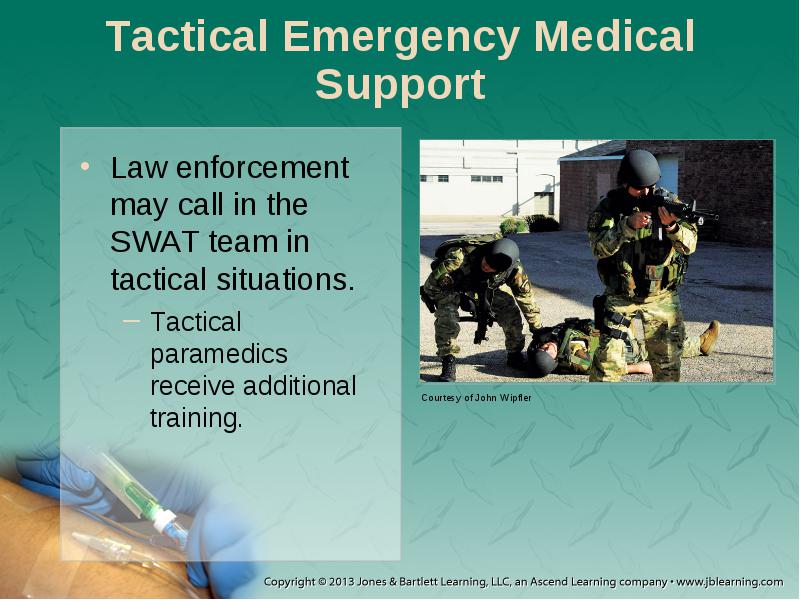 Tactical Emergency Medical Support

• Law enforcement may call in the SWAT team in tactical situations.

– Tactical paramedics receive additional training.

Courtesy of John Wipfler

Copyright © 2013 Jones & Bartlett Learning, LLC, an Ascend Learning company • www.jblearning.com